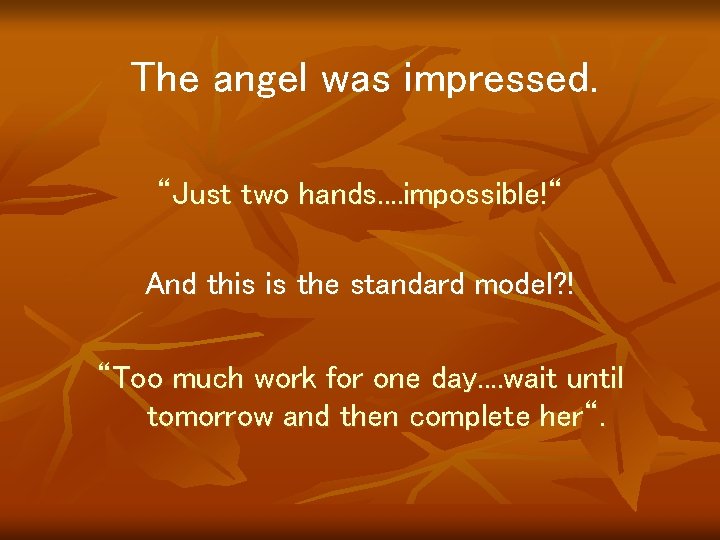 The angel was impressed.

“Just two hands....impossible!“

And this is the standard model?!

“Too much work for one day....wait until tomorrow and then complete her“.